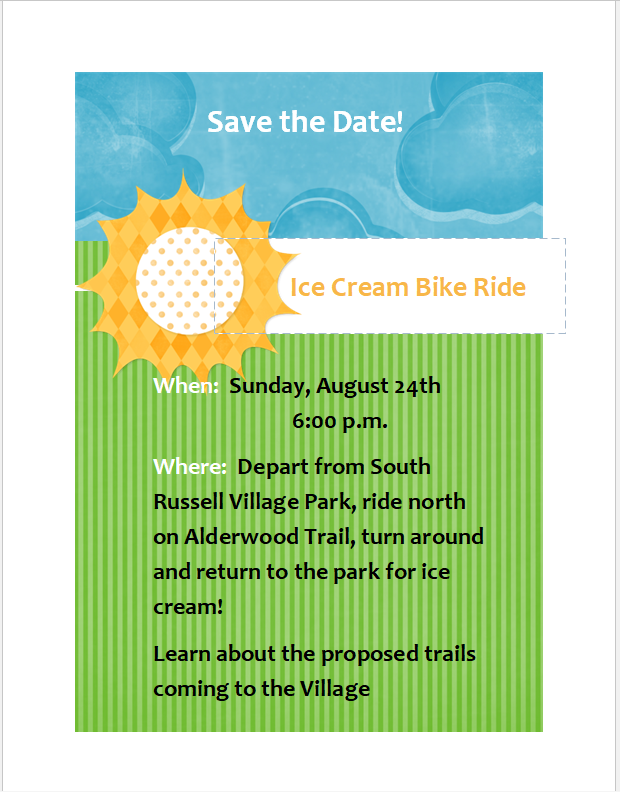 Save the Date!

Ice Cream Bike Ride

When: Sunday, August 24th
6:00 p.m.

Where: Depart from South Russell Village Park, ride north on Alderwood Trail, turn around and return to the park for ice cream!

Learn about the proposed trails coming to the Village